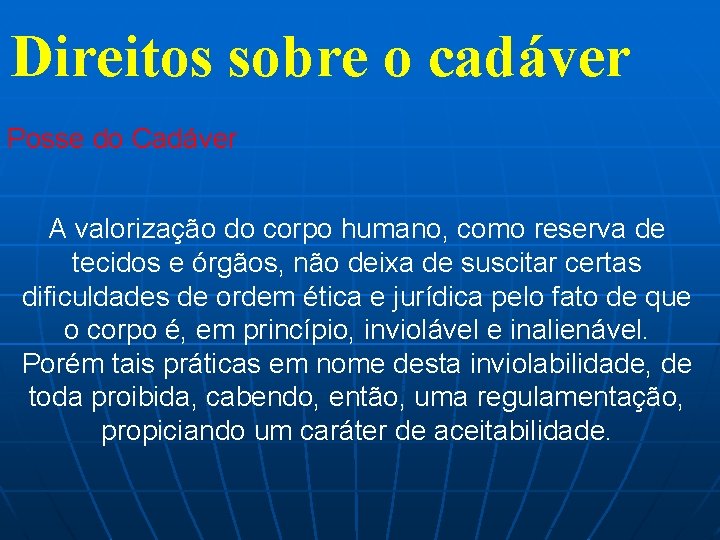 Direitos sobre o cadáver

Posse do Cadáver

A valorização do corpo humano, como reserva de tecidos e órgãos, não deixa de suscitar certas dificuldades de ordem ética e jurídica pelo fato de que o corpo é, em princípio, inviolável e inalienável. Porém tais práticas em nome desta inviolabilidade, de toda proibida, cabendo, então, uma regulamentação, propiciando um caráter de aceitabilidade.